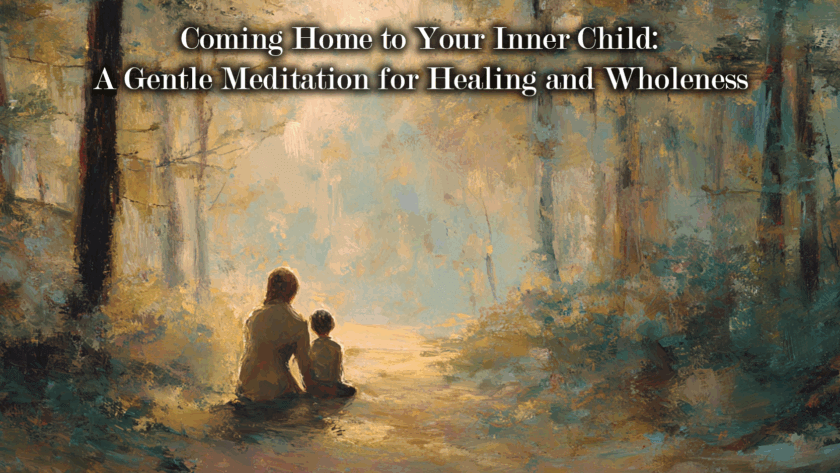 Coming Home to Your Inner Child:
A Gentle Meditation for Healing and Wholeness